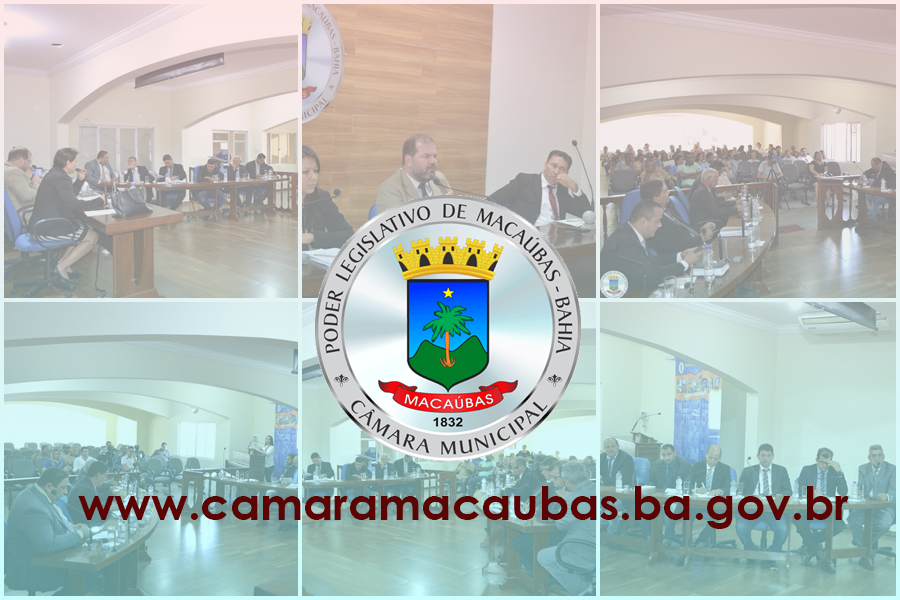 PODER LEGISLATIVO DE MACAÚBAS - BAHIA
MACAÚBAS
1832
CÂMARA MUNICIPAL

www.camaramacaubas.ba.gov.br